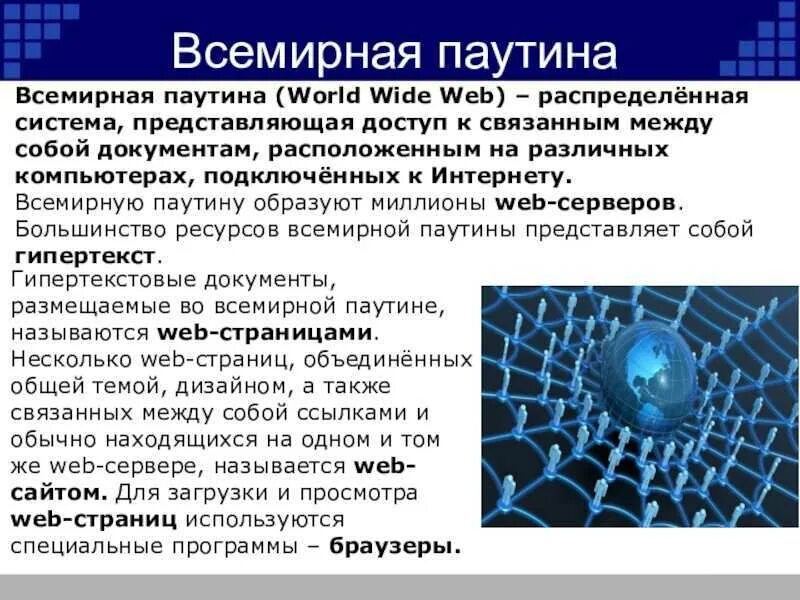 Всемирная паутина

Всемирная паутина (World Wide Web) – распределённая система, представляющая доступ к связанным между собой документам, расположенным на различных компьютерах, подключённых к Интернету.

Всемирную паутину образуют миллионы web-серверов. Большинство ресурсов всемирной паутины представляет собой гипертекст.

Гипертекстовые документы, размещаемые во всемирной паутине, называются web-страницами. Несколько web-страниц, объединённых общей темой, дизайном, а также связанных между собой ссылками и обычно находящихся на одном и том же web-сервере, называется web-сайтом. Для загрузки и просмотра web-страниц используются специальные программы – браузеры.